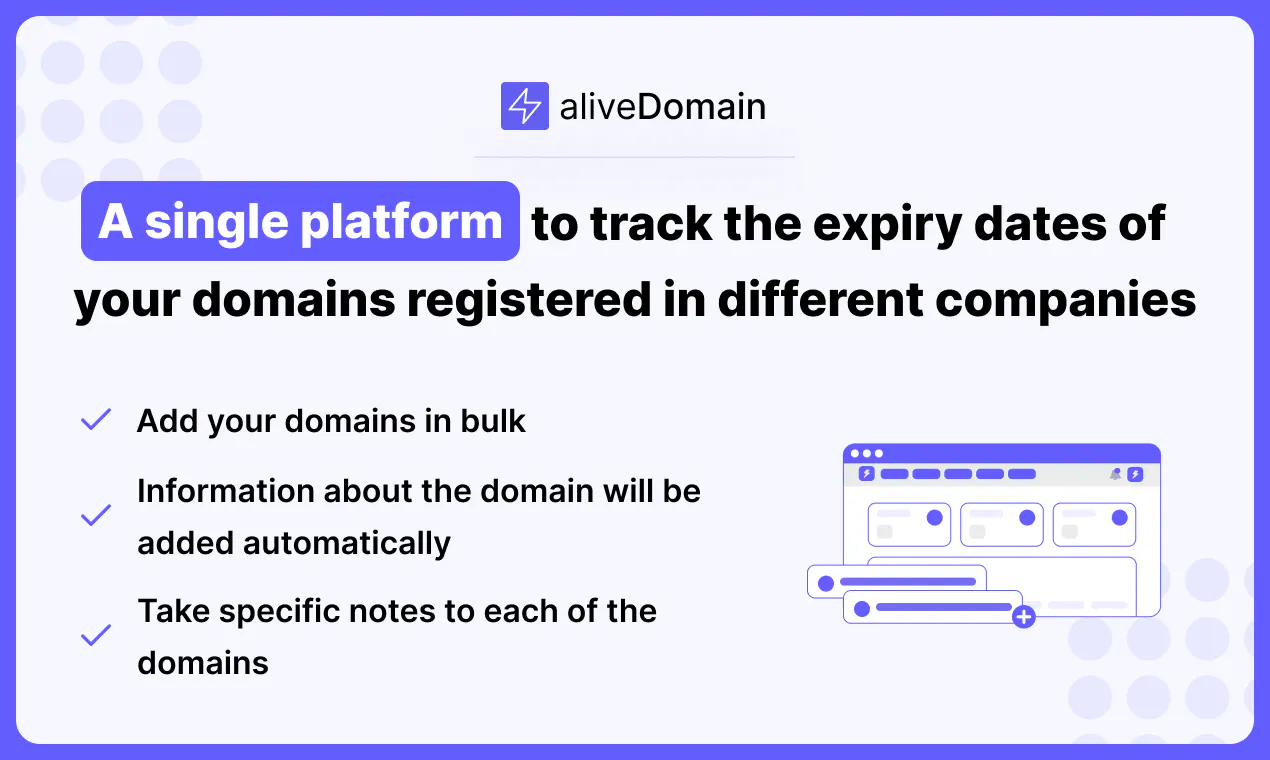 aliveDomain

A single platform to track the expiry dates of your domains registered in different companies

✓ Add your domains in bulk

✓ Information about the domain will be added automatically

✓ Take specific notes to each of the domains